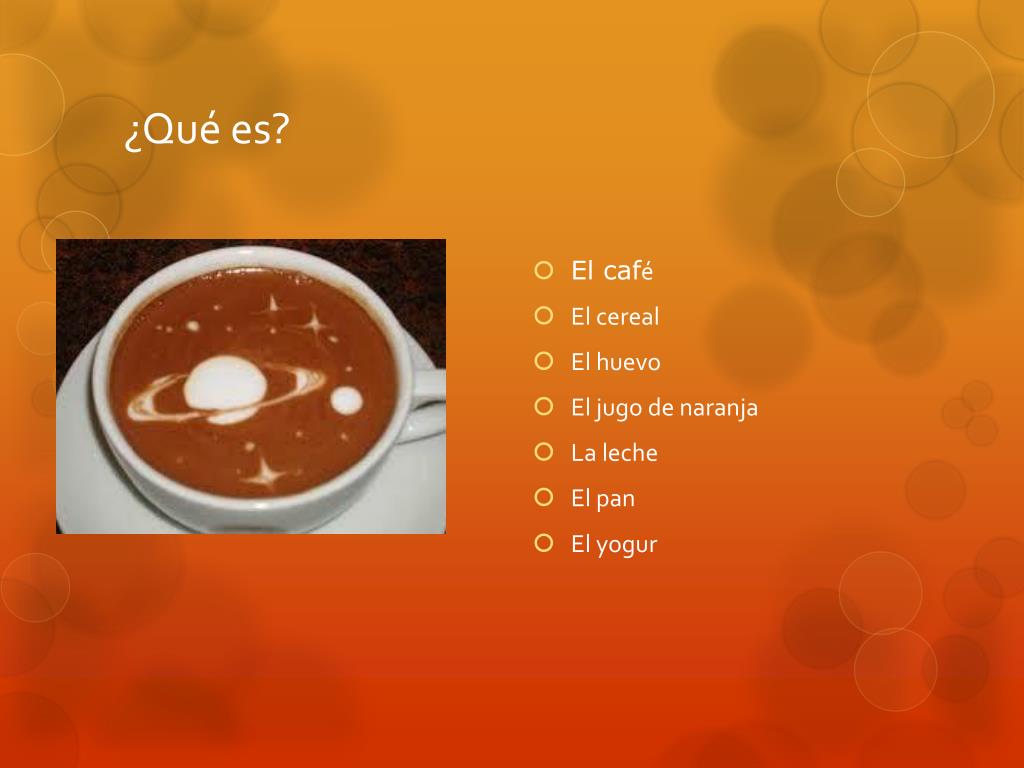 ¿Qué es?

El café
El cereal
El huevo
El jugo de naranja
La leche
El pan
El yogur